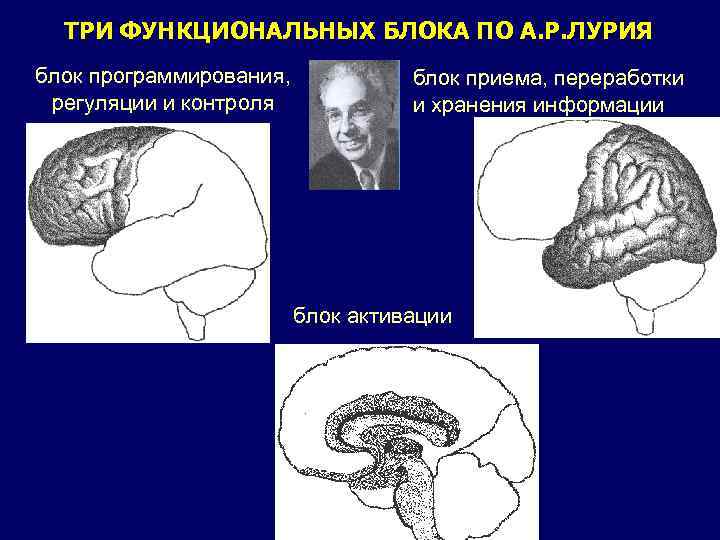 ТРИ ФУНКЦИОНАЛЬНЫХ БЛОКА ПО А.Р.ЛУРИЯ

блок программирования, регуляции и контроля

блок приема, переработки и хранения информации

блок активации